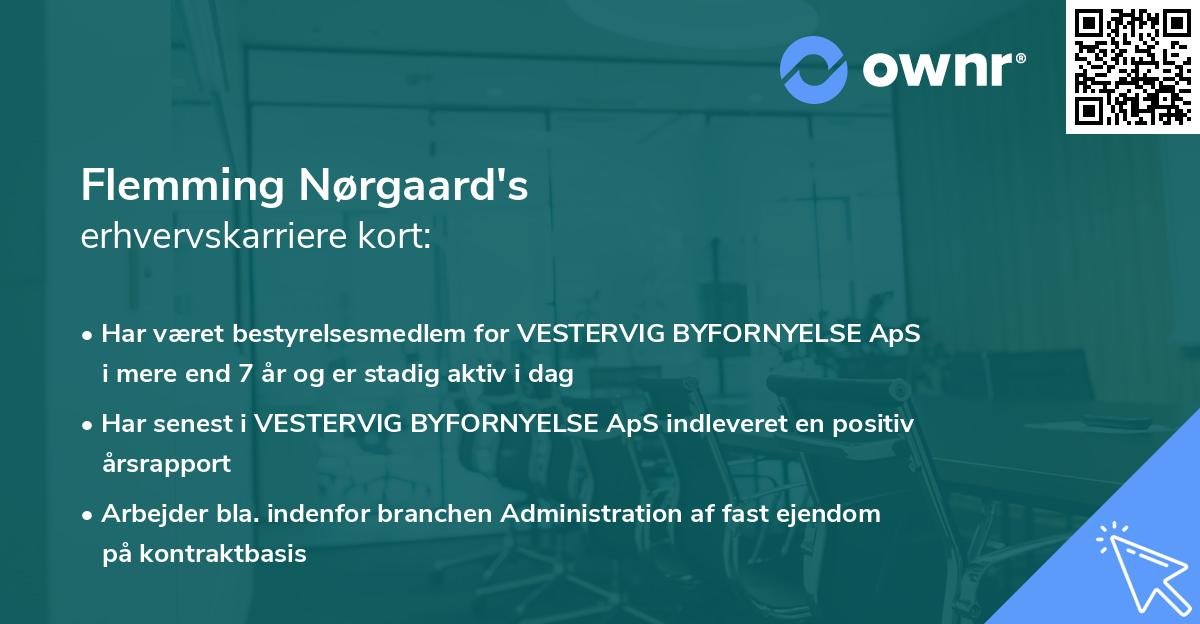 ownr®

Flemming Nørgaard's
erhvervskarriere kort:

• Har været bestyrelsesmedlem for VESTERVIG BYFORNYELSE ApS i mere end 7 år og er stadig aktiv i dag

• Har senest i VESTERVIG BYFORNYELSE ApS indleveret en positiv årsrapport

• Arbejder bla. indenfor branchen Administration af fast ejendom på kontraktbasis